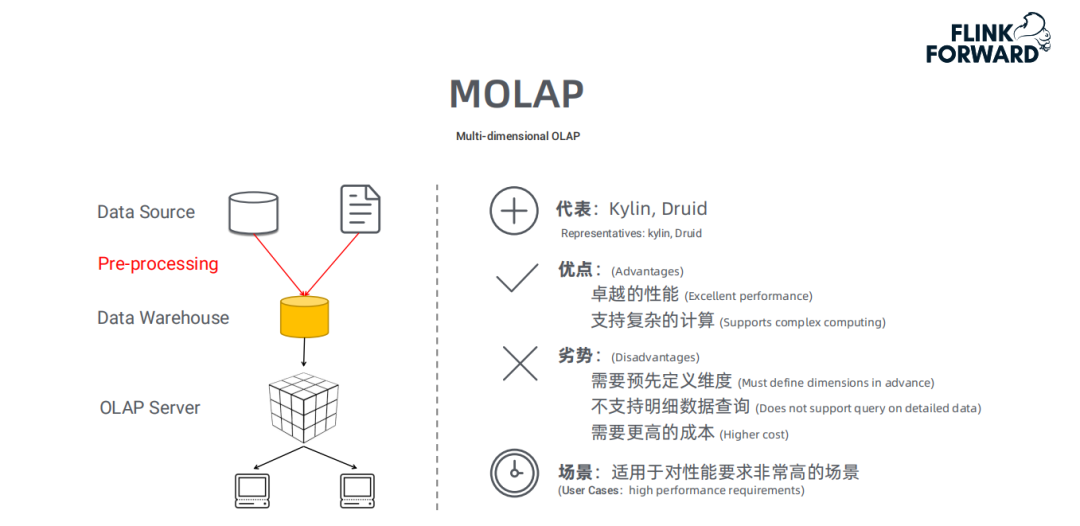 FLINK FORWARD

MOLAP

Multi-dimensional OLAP

Data Source

Pre-processing

Data Warehouse

OLAP Server

代表：Kylin, Druid
Representatives: kylin, Druid

优点：(Advantages)
卓越的性能 (Excellent performance)
支持复杂的计算 (Supports complex computing)

劣势：(Disadvantages)
需要预先定义维度 (Must define dimensions in advance)
不支持明细数据查询 (Does not support query on detailed data)
需要更高的成本 (Higher cost)

场景：适用于对性能要求非常高的场景
(User Cases：high performance requirements)